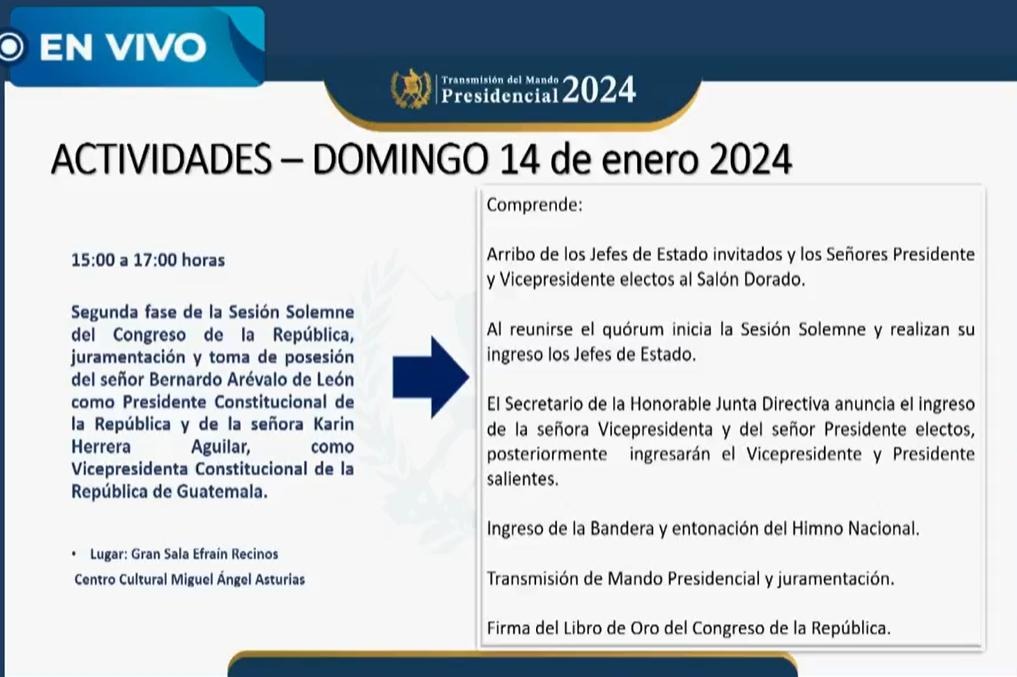 EN VIVO

Transmisión del Mando Presidencial 2024

ACTIVIDADES – DOMINGO 14 de enero 2024

15:00 a 17:00 horas

Segunda fase de la Sesión Solemne del Congreso de la República, juramentación y toma de posesión del señor Bernardo Arévalo de León como Presidente Constitucional de la República y de la señora Karin Herrera Aguilar, como Vicepresidenta Constitucional de la República de Guatemala.

• Lugar: Gran Sala Efraín Recinos
Centro Cultural Miguel Ángel Asturias

Comprende:

Arribo de los Jefes de Estado invitados y los Señores Presidente y Vicepresidente electos al Salón Dorado.

Al reunirse el quórum inicia la Sesión Solemne y realizan su ingreso los Jefes de Estado.

El Secretario de la Honorable Junta Directiva anuncia el ingreso de la señora Vicepresidenta y del señor Presidente electos, posteriormente ingresarán el Vicepresidente y Presidente salientes.

Ingreso de la Bandera y entonación del Himno Nacional.

Transmisión de Mando Presidencial y juramentación.

Firma del Libro de Oro del Congreso de la República.